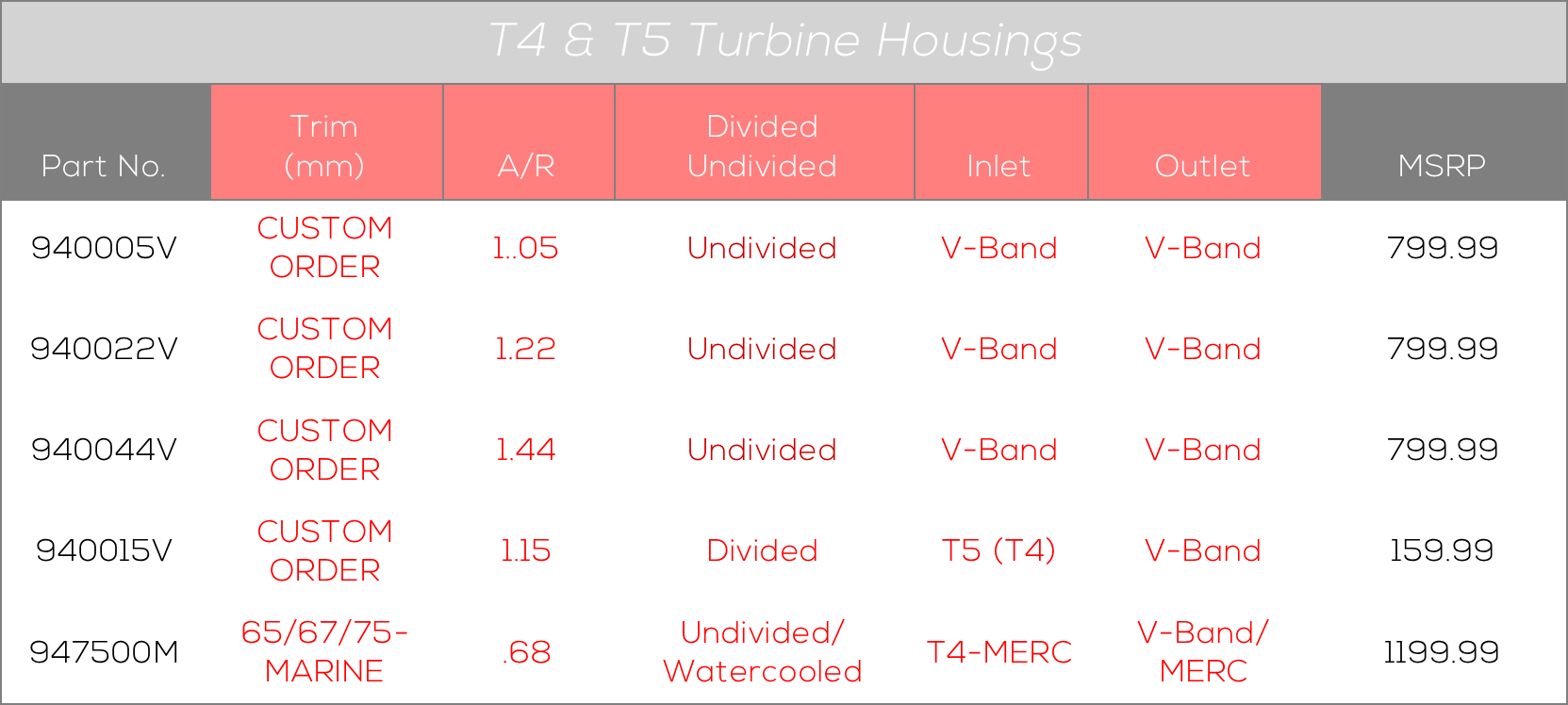 T4 & T5 Turbine Housings

| Part No. | Trim (mm) | A/R | Divided Undivided | Inlet | Outlet | MSRP |
|---|---|---|---|---|---|---|
| 940005V | CUSTOM ORDER | 1..05 | Undivided | V-Band | V-Band | 799.99 |
| 940022V | CUSTOM ORDER | 1.22 | Undivided | V-Band | V-Band | 799.99 |
| 940044V | CUSTOM ORDER | 1.44 | Undivided | V-Band | V-Band | 799.99 |
| 940015V | CUSTOM ORDER | 1.15 | Divided | T5 (T4) | V-Band | 159.99 |
| 947500M | 65/67/75-MARINE | .68 | Undivided/ Watercooled | T4-MERC | V-Band/ MERC | 1199.99 |